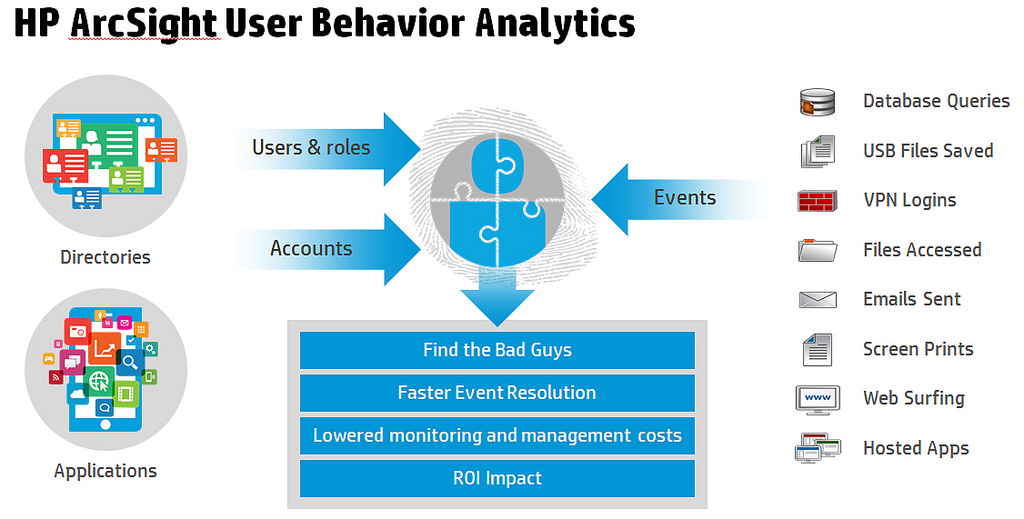 HP ArcSight User Behavior Analytics

Directories

Applications

Users & roles

Accounts

Events

Find the Bad Guys

Faster Event Resolution

Lowered monitoring and management costs

ROI Impact

Database Queries

USB Files Saved

VPN Logins

Files Accessed

Emails Sent

Screen Prints

www

Web Surfing

Hosted Apps